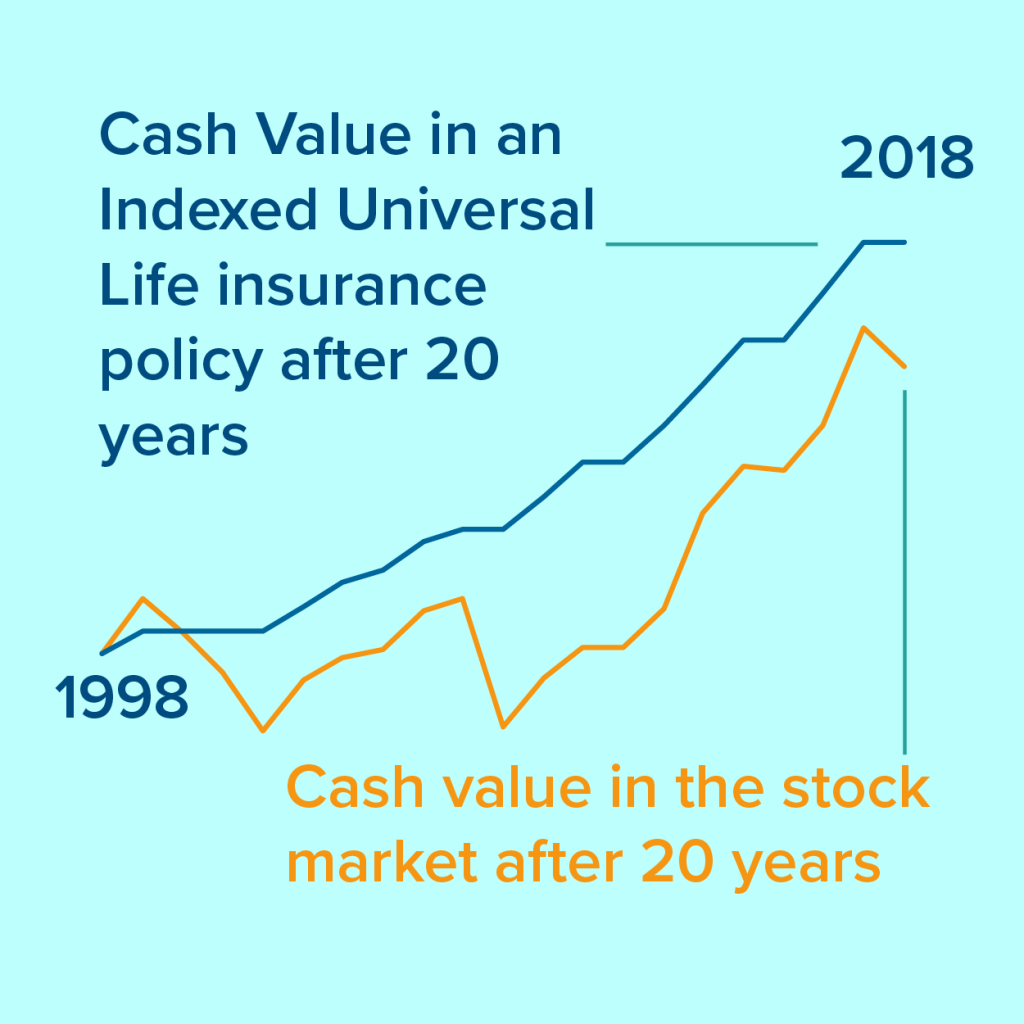 Cash Value in an Indexed Universal Life insurance policy after 20 years

2018

1998

Cash value in the stock market after 20 years